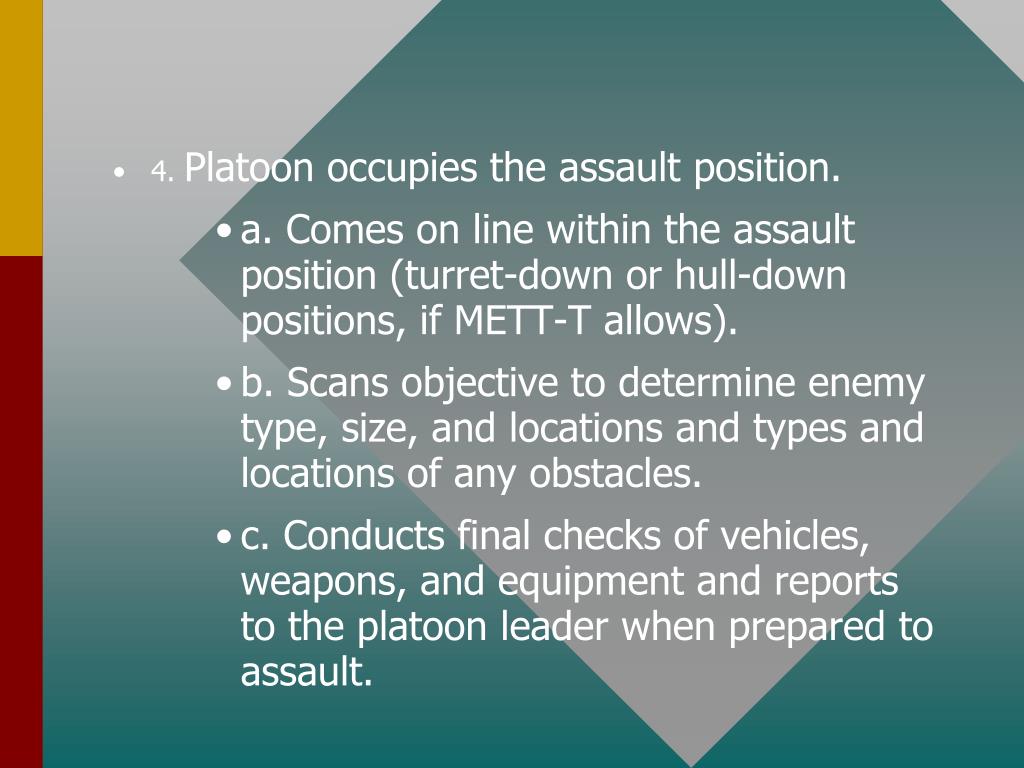 • 4. Platoon occupies the assault position.

• a. Comes on line within the assault position (turret-down or hull-down positions, if METT-T allows).

• b. Scans objective to determine enemy type, size, and locations and types and locations of any obstacles.

• c. Conducts final checks of vehicles, weapons, and equipment and reports to the platoon leader when prepared to assault.